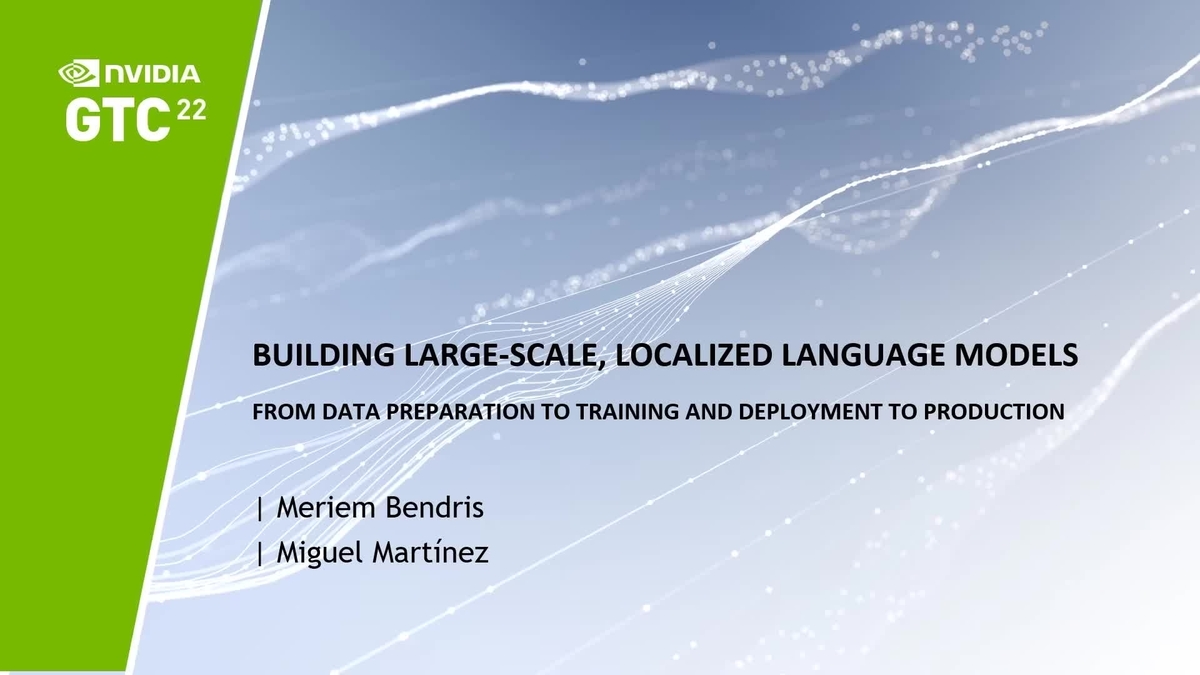 NVIDIA
GTC 22

BUILDING LARGE-SCALE, LOCALIZED LANGUAGE MODELS

FROM DATA PREPARATION TO TRAINING AND DEPLOYMENT TO PRODUCTION

| Meriem Bendris
| Miguel Martínez